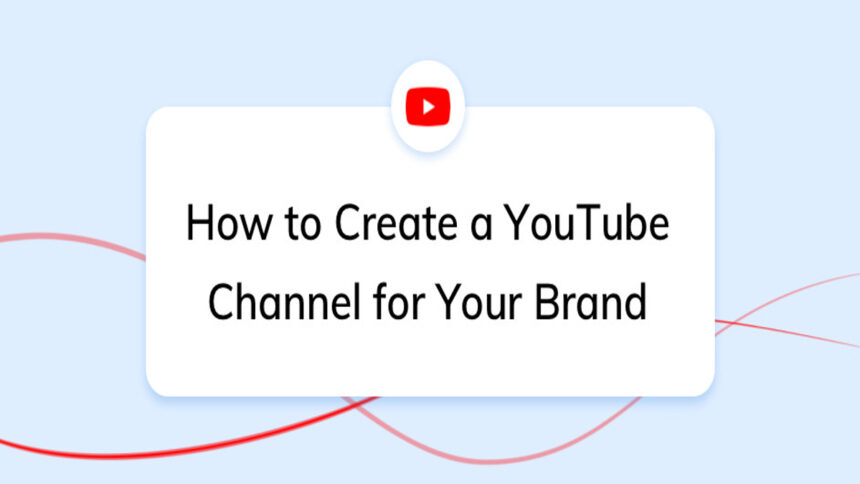 How to Create a YouTube Channel for Your Brand